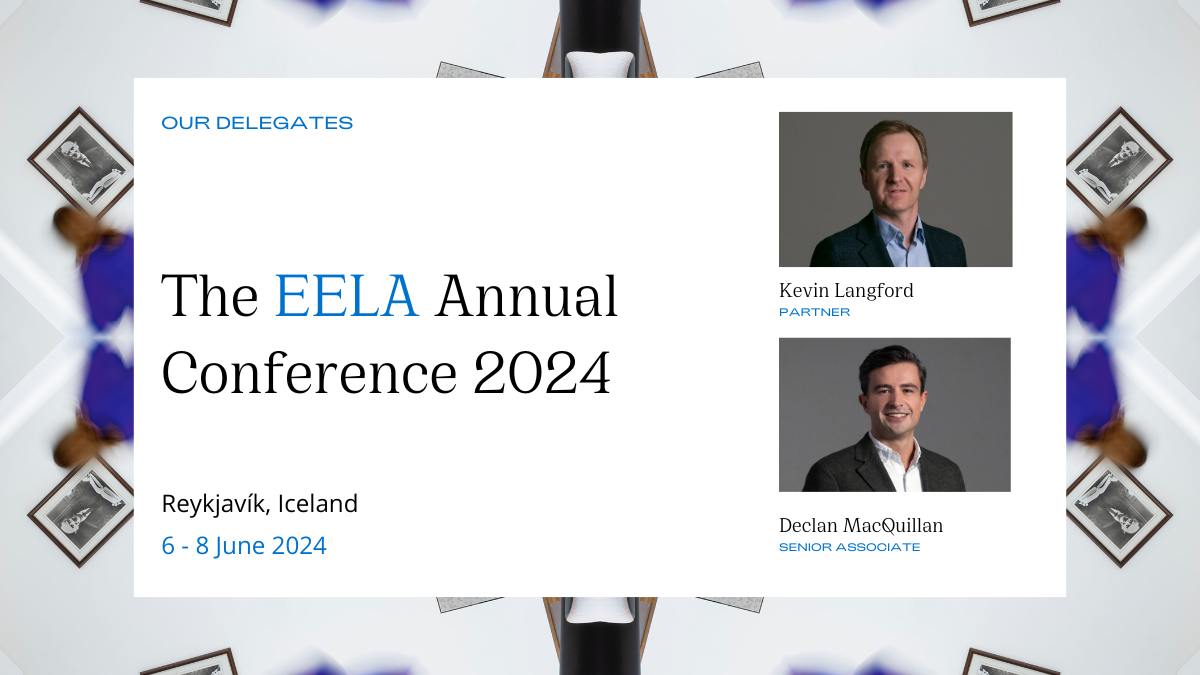 OUR DELEGATES

The EELA Annual Conference 2024

Reykjavík, Iceland
6 - 8 June 2024

Kevin Langford
PARTNER

Declan MacQuillan
SENIOR ASSOCIATE